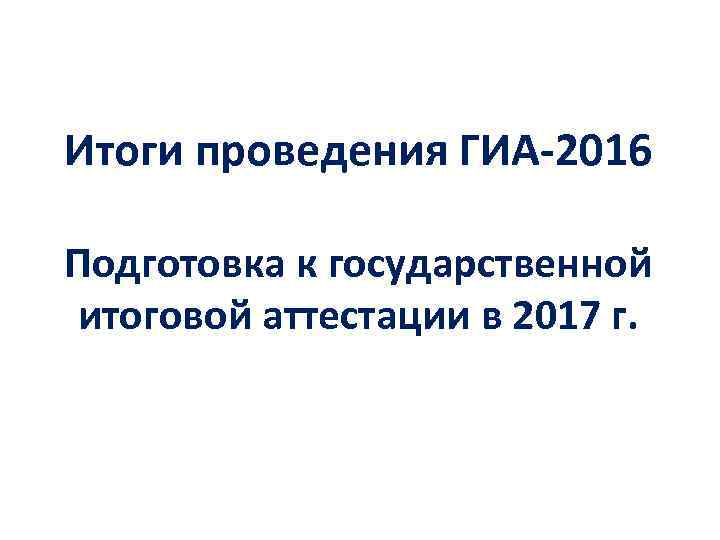 Итоги проведения ГИА-2016

Подготовка к государственной итоговой аттестации в 2017 г.